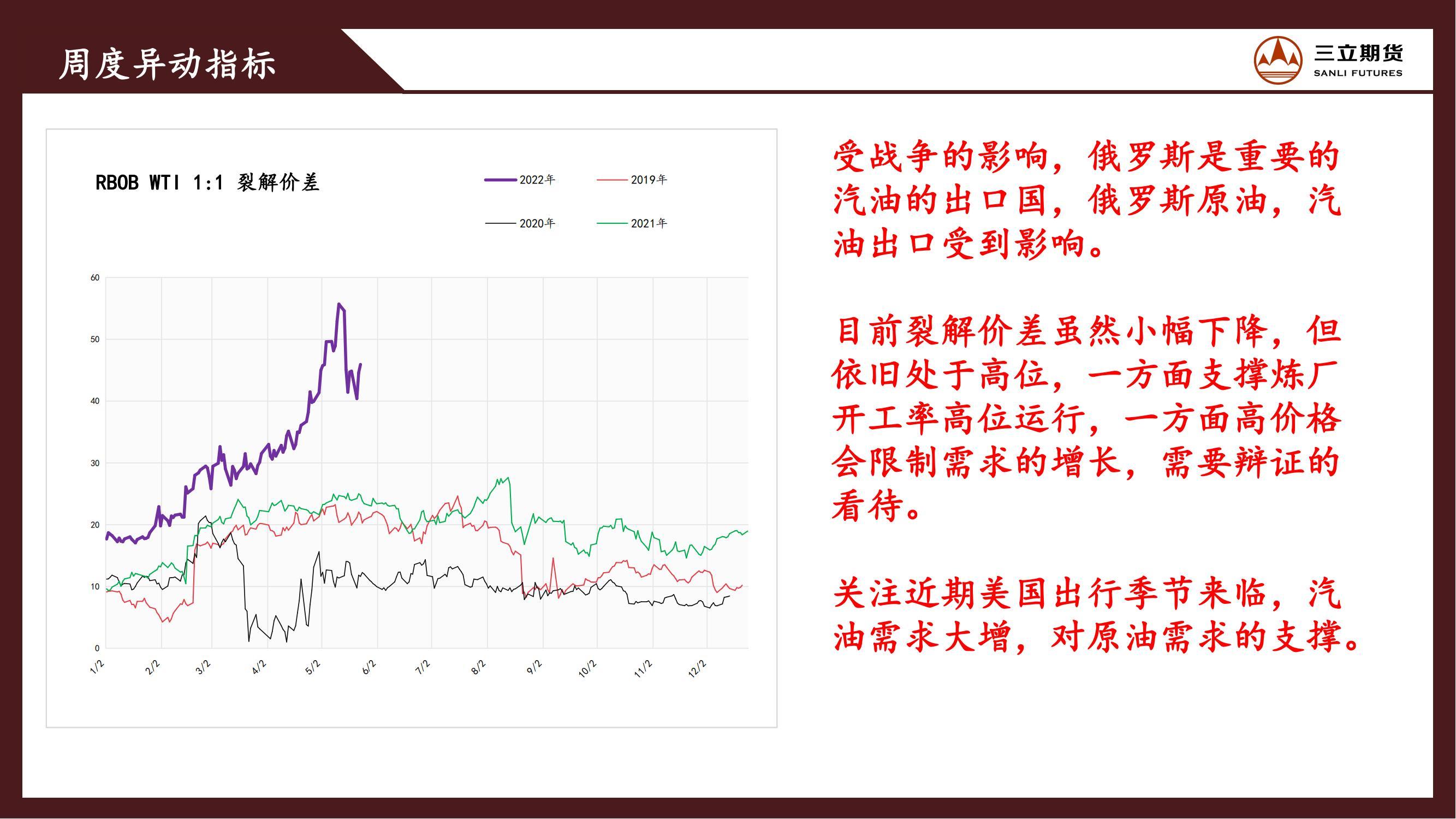 周度异动指标

三立期货
SANLI FUTURES

RBOB WTI 1:1 裂解价差

2022年
2019年
2020年
2021年

60
50
40
30
20
10
0

1/2
2/2
3/2
4/2
5/2
6/2
7/2
8/2
9/2
10/2
11/2
12/2

受战争的影响，俄罗斯是重要的汽油的出口国，俄罗斯原油，汽油出口受到影响。

目前裂解价差虽然小幅下降，但依旧处于高位，一方面支撑炼厂开工率高位运行，一方面高价格会限制需求的增长，需要辩证的看待。

关注近期美国出行季节来临，汽油需求大增，对原油需求的支撑。